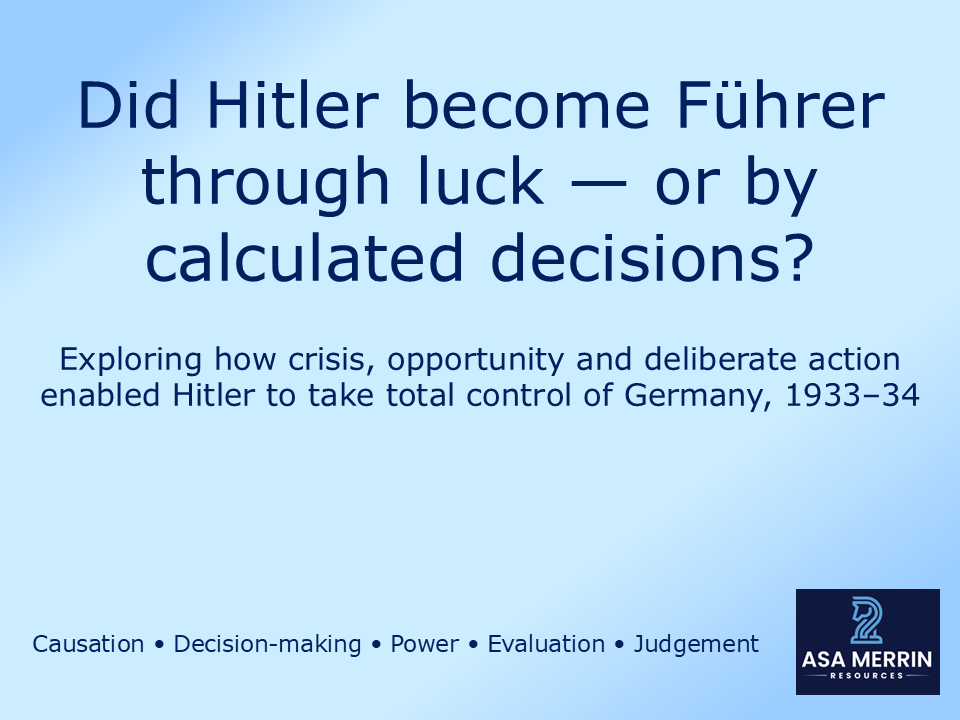 Did Hitler become Führer through luck — or by calculated decisions?

Exploring how crisis, opportunity and deliberate action enabled Hitler to take total control of Germany, 1933–34

Causation • Decision-making • Power • Evaluation • Judgement

ASA MERRIN
RESOURCES